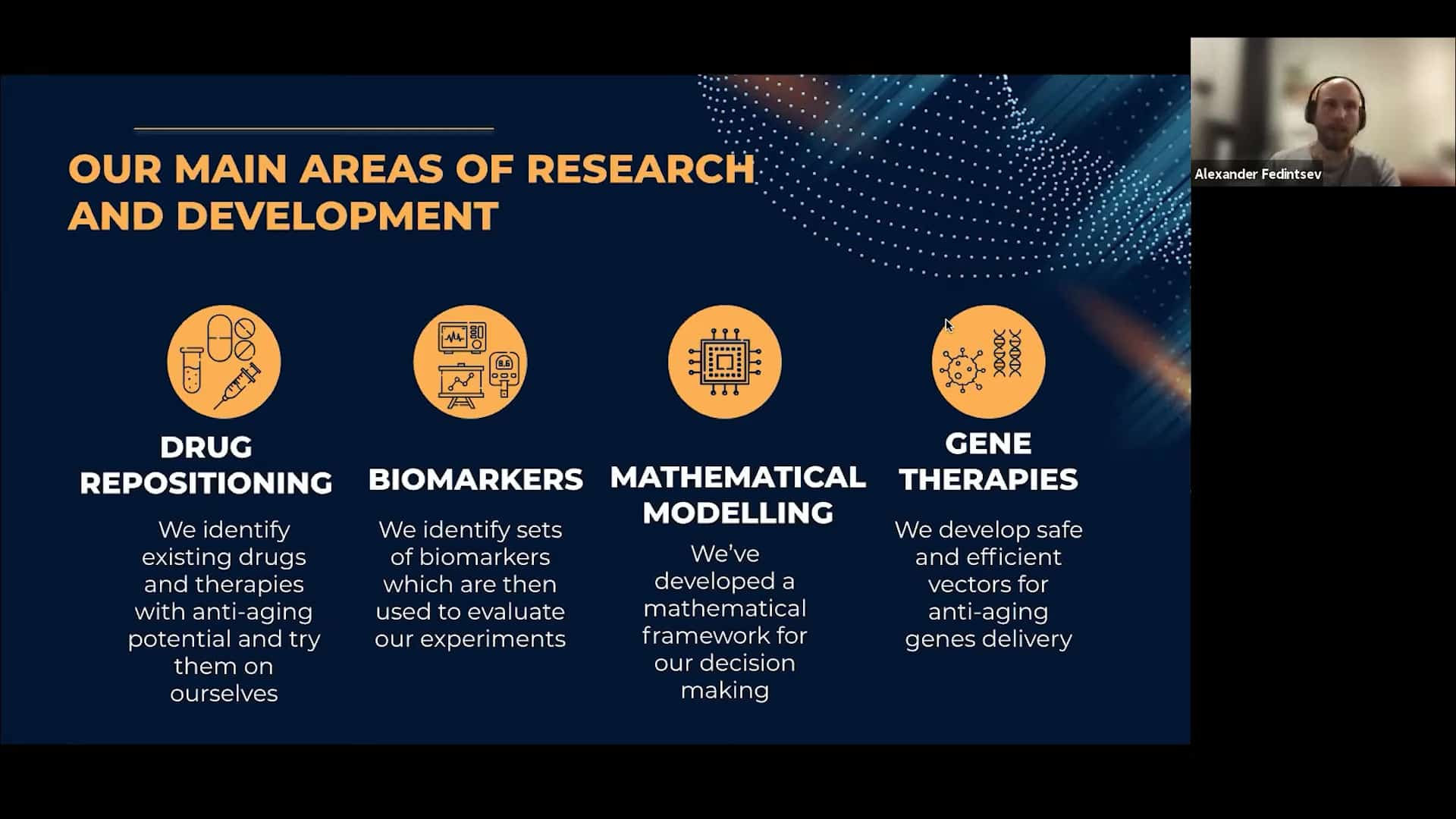 OUR MAIN AREAS OF RESEARCH AND DEVELOPMENT

DRUG REPOSITIONING

We identify existing drugs and therapies with anti-aging potential and try them on ourselves

BIOMARKERS

We identify sets of biomarkers which are then used to evaluate our experiments

MATHEMATICAL MODELLING

We've developed a mathematical framework for our decision making

GENE THERAPIES

We develop safe and efficient vectors for anti-aging genes delivery

Alexander Fedintsev